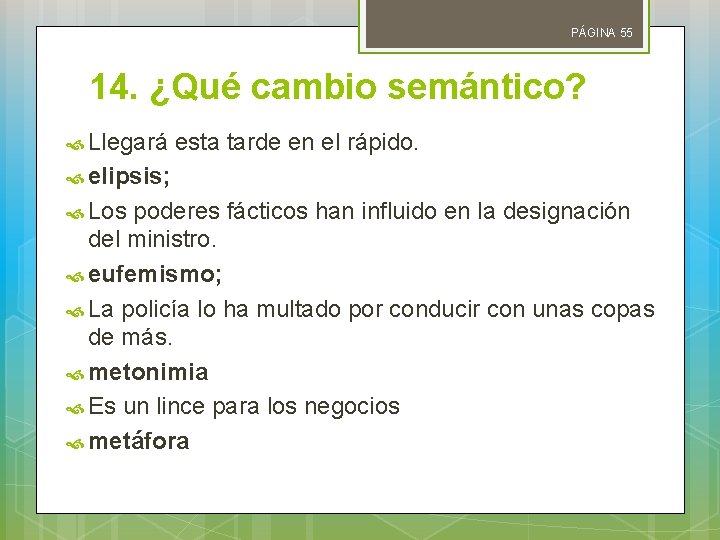 PÁGINA 55

14. ¿Qué cambio semántico?

Llegará esta tarde en el rápido.

elipsis;

Los poderes fácticos han influido en la designación del ministro.

eufemismo;

La policía lo ha multado por conducir con unas copas de más.

metonimia

Es un lince para los negocios

metáfora